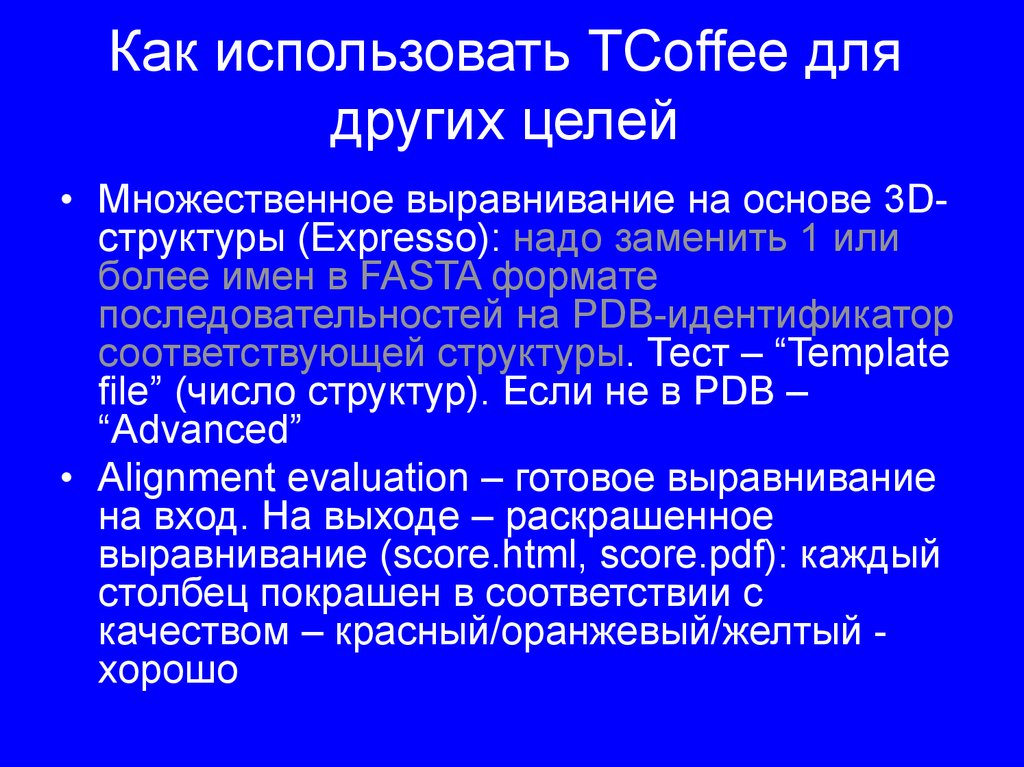 Как использовать TCoffee для других целей

• Множественное выравнивание на основе 3D-структуры (Expresso): надо заменить 1 или более имен в FASTA формате последовательностей на PDB-идентификатор соответствующей структуры. Тест – “Template file” (число структур). Если не в PDB – “Advanced”

• Alignment evaluation – готовое выравнивание на вход. На выходе – раскрашенное выравнивание (score.html, score.pdf): каждый столбец покрашен в соответствии с качеством – красный/оранжевый/желтый - хорошо